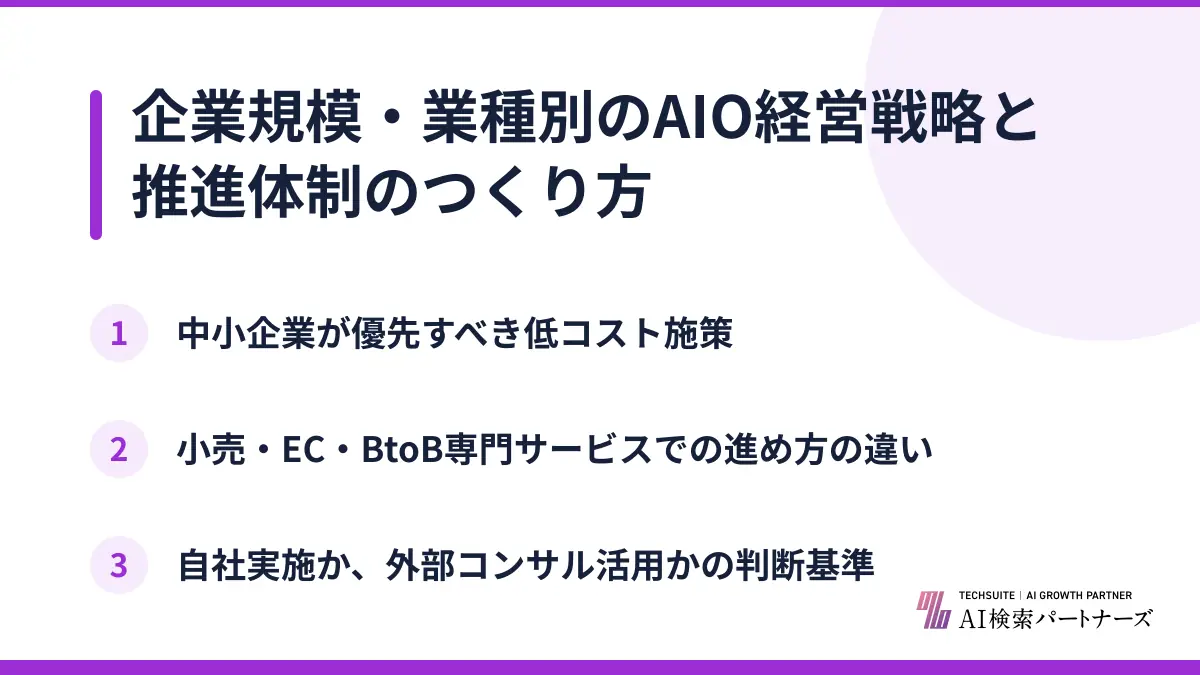 企業規模・業種別のAIO経営戦略と推進体制のつくり方

1 中小企業が優先すべき低コスト施策

2 小売・EC・BtoB専門サービスでの進め方の違い

3 自社実施か、外部コンサル活用かの判断基準

TECHSUITE | AI GROWTH PARTNER
AI検索パートナーズ